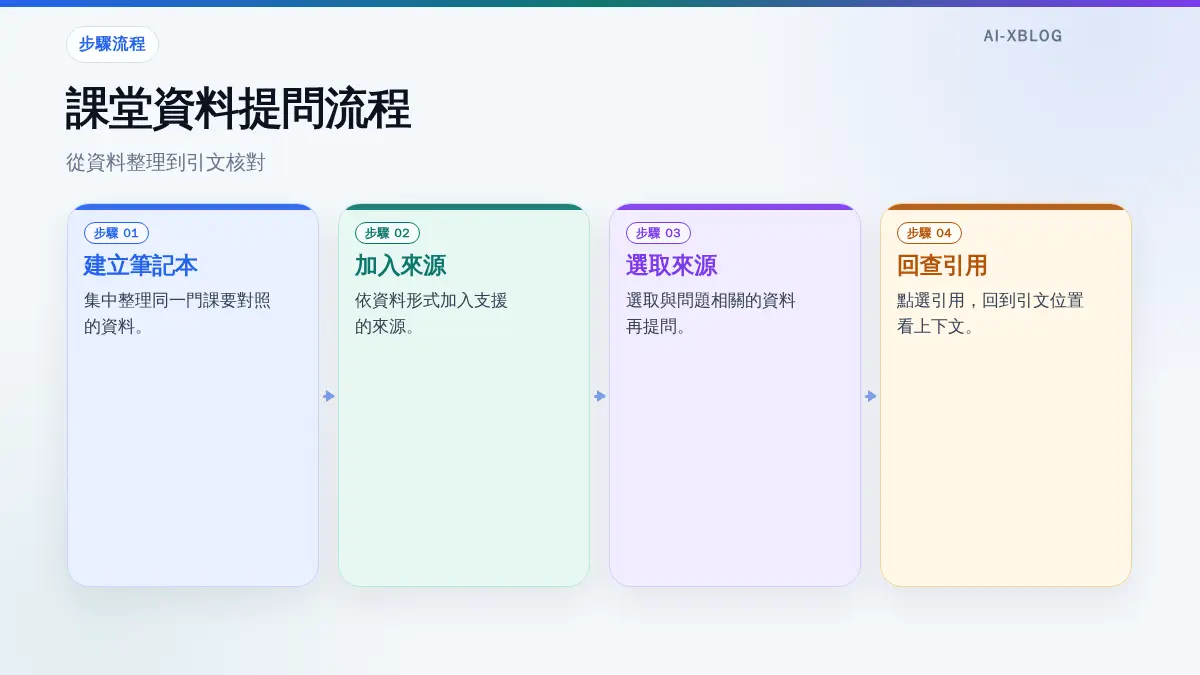 步驟流程

AI-XBLOG

課堂資料提問流程

從資料整理到引文核對

步驟 01
建立筆記本
集中整理同一門課要對照的資料。

步驟 02
加入來源
依資料形式加入支援的來源。

步驟 03
選取來源
選取與問題相關的資料再提問。

步驟 04
回查引用
點選引用，回到引文位置看上下文。